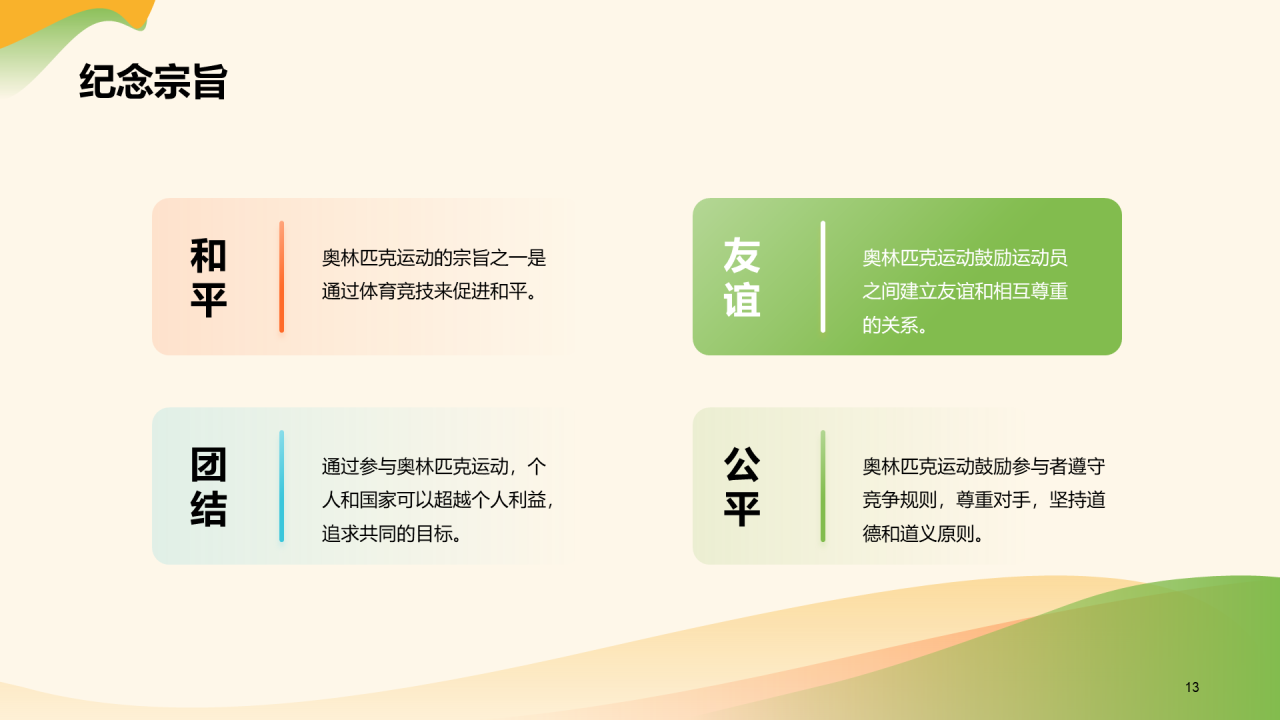 纪念宗旨

和平

奥林匹克运动的宗旨之一是通过体育竞技来促进和平。

友谊

奥林匹克运动鼓励运动员之间建立友谊和相互尊重的关系。

团结

通过参与奥林匹克运动，个人和国家可以超越个人利益，追求共同的目标。

公平

奥林匹克运动鼓励参与者遵守竞争规则，尊重对手，坚持道德和道义原则。

13